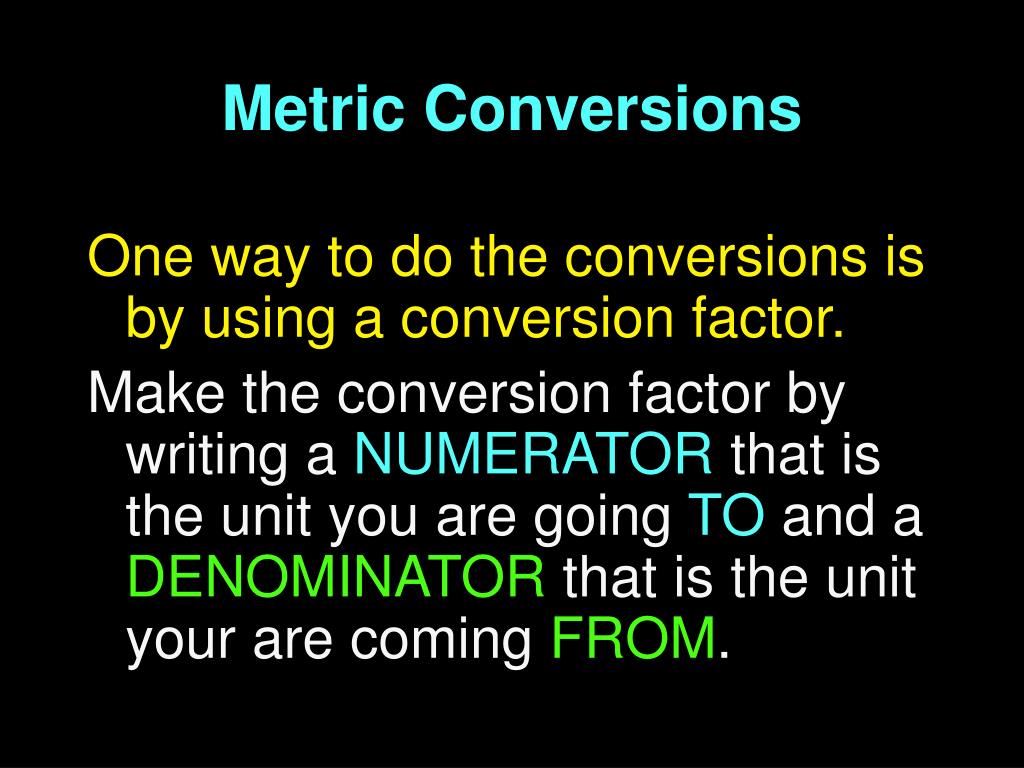 Metric Conversions

One way to do the conversions is by using a conversion factor.

Make the conversion factor by writing a NUMERATOR that is the unit you are going TO and a DENOMINATOR that is the unit your are coming FROM.